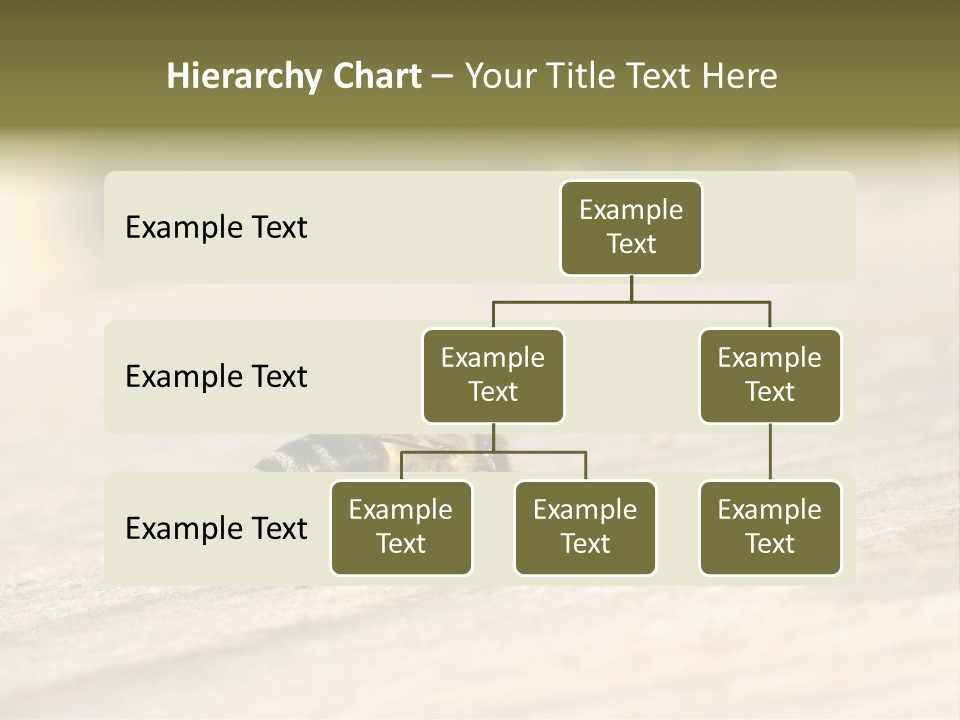 Hierarchy Chart – Your Title Text Here

Example Text

Example Text

Example Text

Example Text

Example Text

Example Text

Example Text

Example Text

Example Text